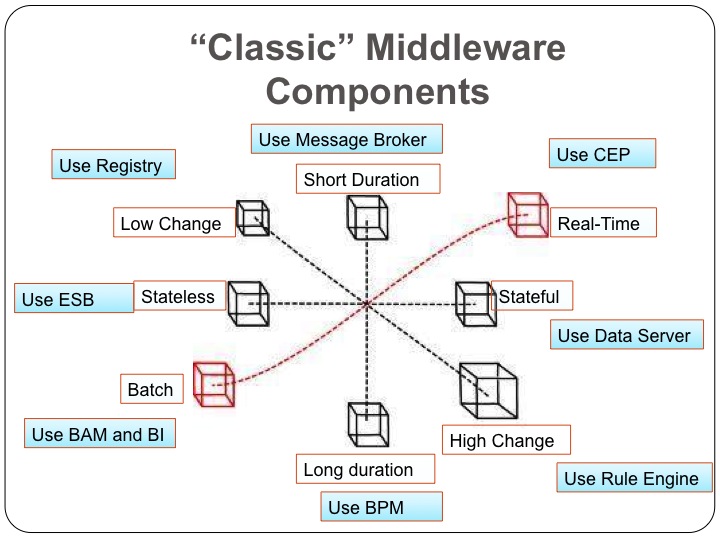 “Classic” Middleware Components

Use Message Broker

Use Registry

Use CEP

Short Duration

Low Change

Real-Time

Use ESB

Stateless

Stateful

Use Data Server

Batch

Use BAM and BI

High Change

Long duration

Use Rule Engine

Use BPM